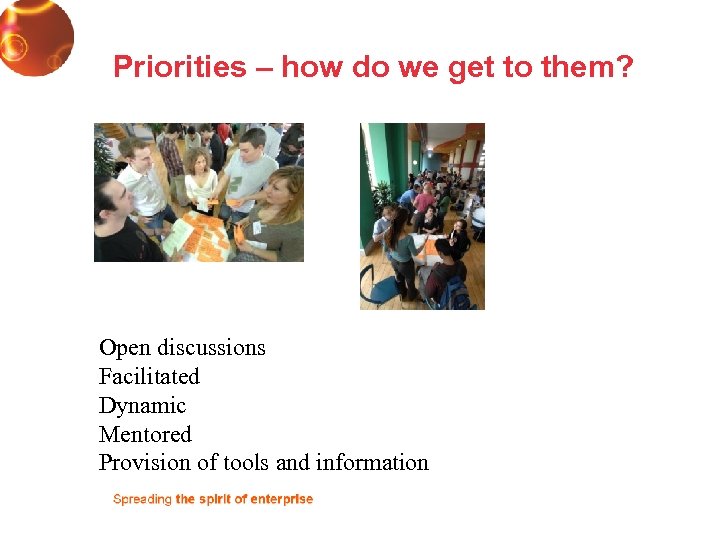 Priorities – how do we get to them?

Open discussions
Facilitated
Dynamic
Mentored
Provision of tools and information

Spreading the spirit of enterprise